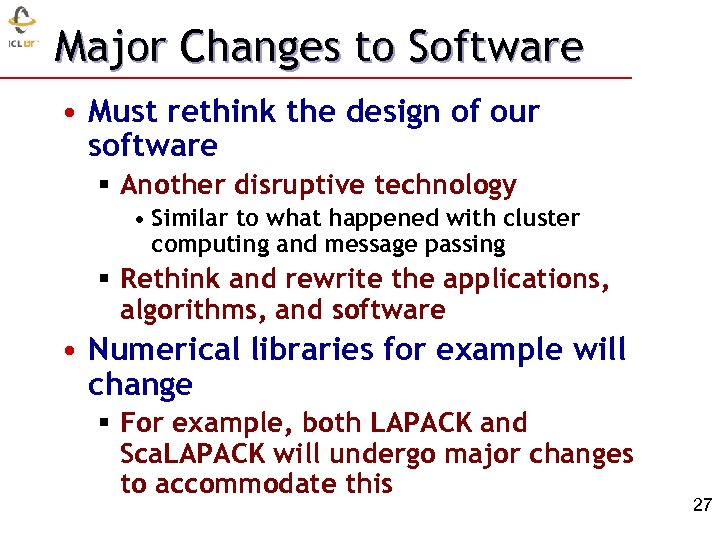 ICL UT

Major Changes to Software

• Must rethink the design of our software

▪ Another disruptive technology

• Similar to what happened with cluster computing and message passing

▪ Rethink and rewrite the applications, algorithms, and software

• Numerical libraries for example will change

▪ For example, both LAPACK and ScaLAPACK will undergo major changes to accommodate this

27